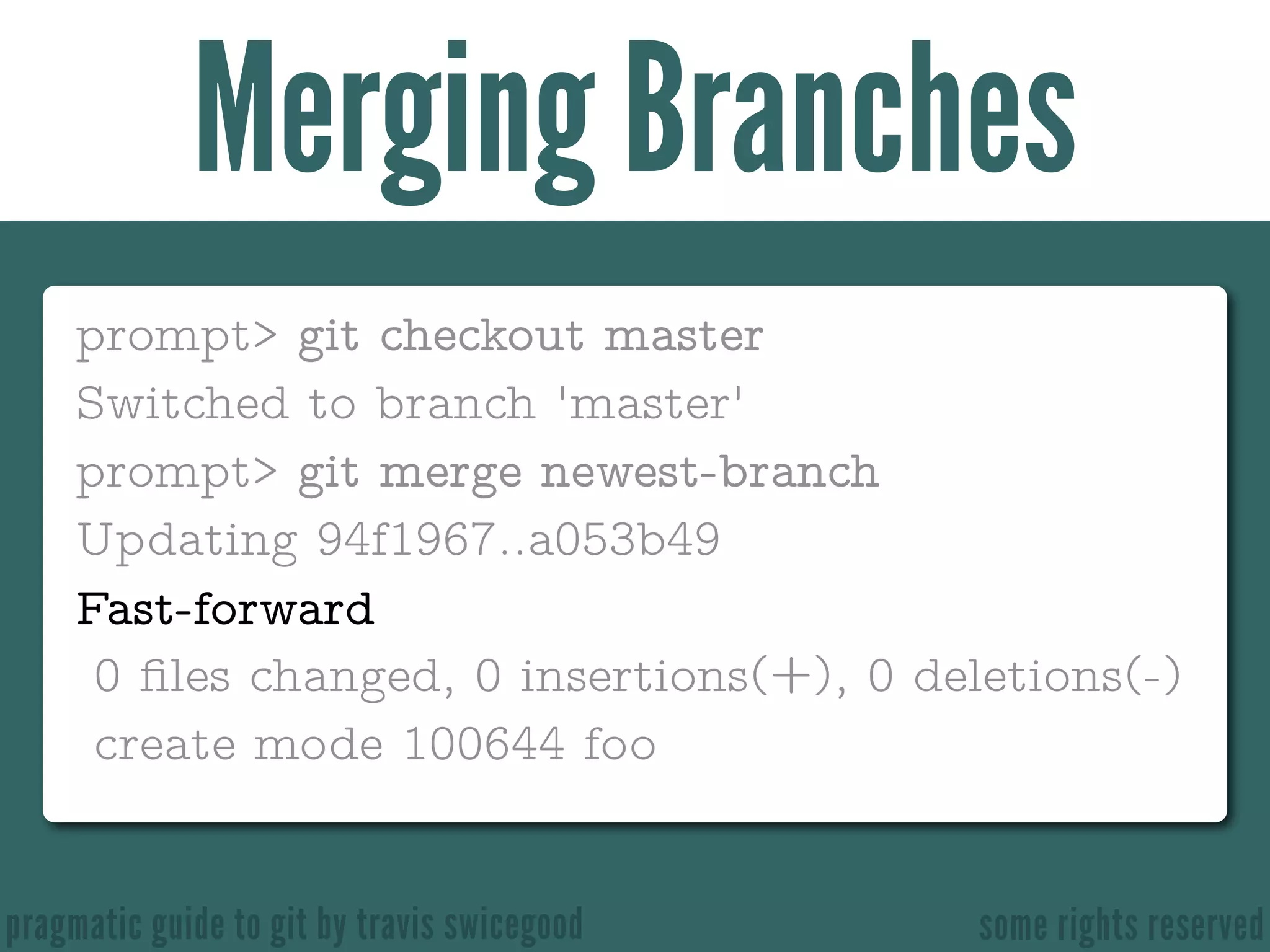 Merging Branches

prompt> git checkout master
Switched to branch 'master'
prompt> git merge newest-branch
Updating 94f1967..a053b49
Fast-forward
0 files changed, 0 insertions(+), 0 deletions(-)
create mode 100644 foo

pragmatic guide to git by travis swicegood

some rights reserved